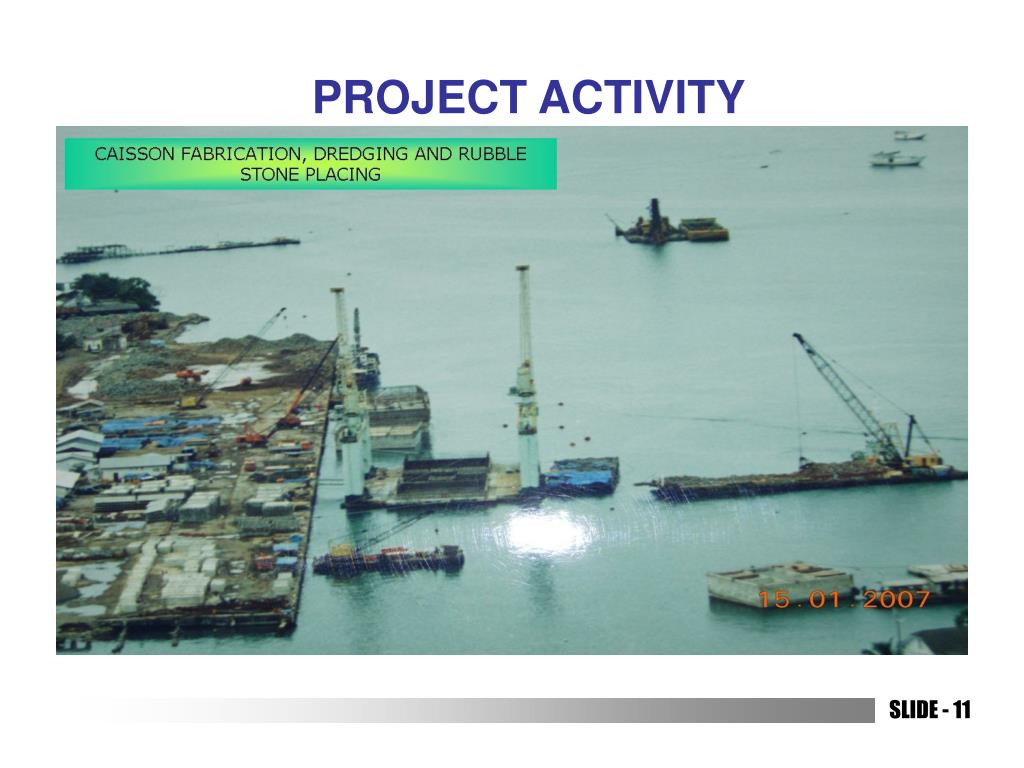 PROJECT ACTIVITY

CAISSON FABRICATION, DREDGING AND RUBBLE STONE PLACING

15.01.2007

SLIDE - 11